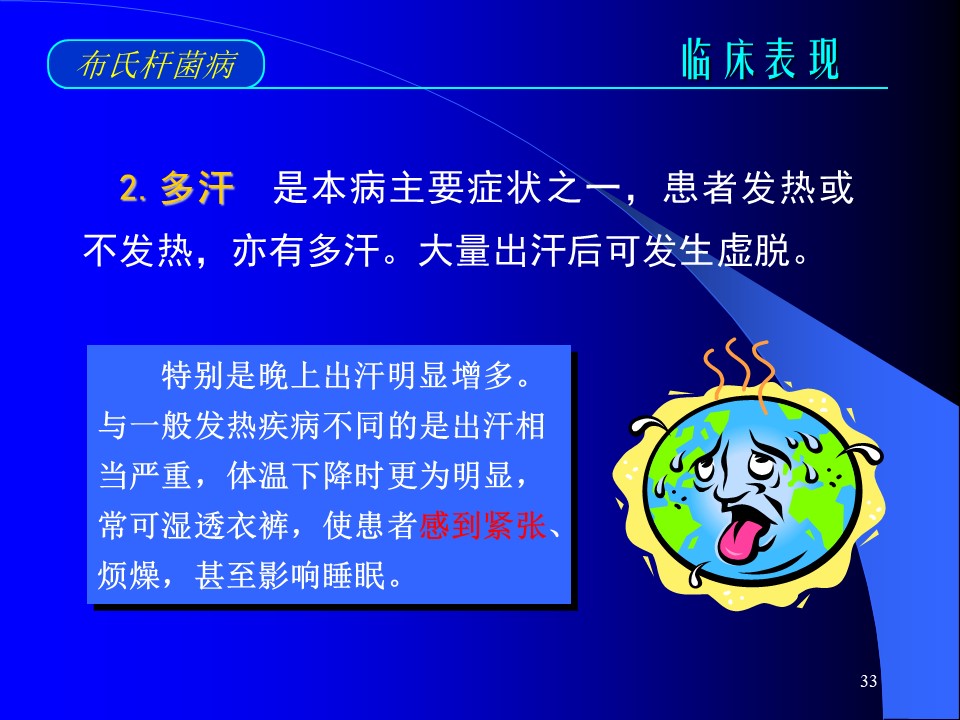 布氏杆菌病

临床表现

2. 多汗　是本病主要症状之一，患者发热或不发热，亦有多汗。大量出汗后可发生虚脱。

特别是晚上出汗明显增多。与一般发热疾病不同的是出汗相当严重，体温下降时更为明显，常可湿透衣裤，使患者感到紧张、烦燥，甚至影响睡眠。

33